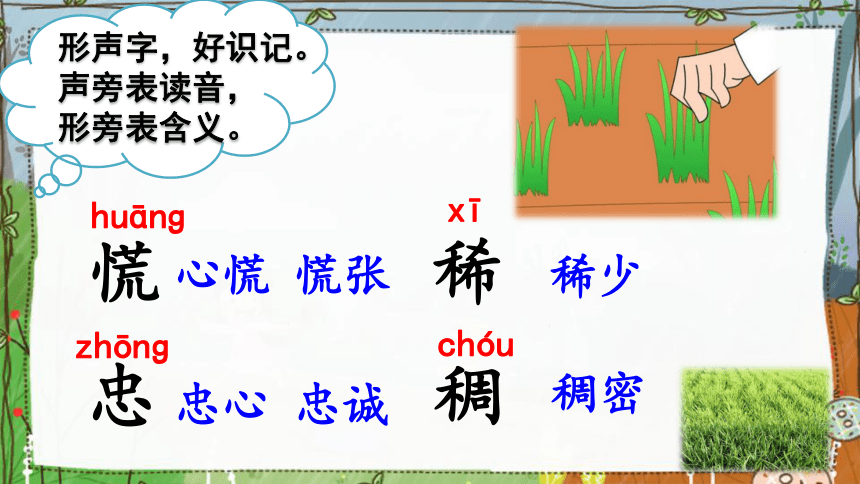 形声字，好识记。
声旁表读音，
形旁表含义。

huāng
慌 心慌 慌张

xī
稀 稀少

zhōng
忠 忠心 忠诚

chóu
稠 稠密